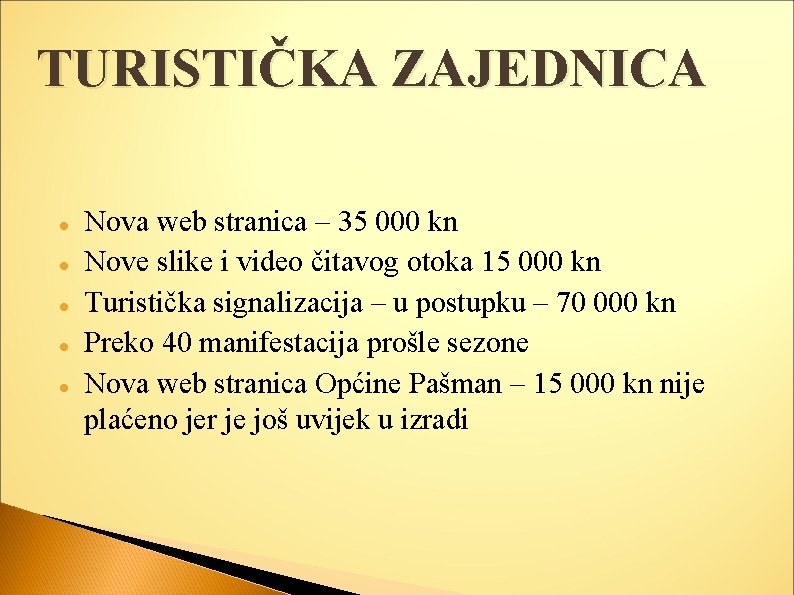 TURISTIČKA ZAJEDNICA

- Nova web stranica – 35 000 kn
- Nove slike i video čitavog otoka 15 000 kn
- Turistička signalizacija – u postupku – 70 000 kn
- Preko 40 manifestacija prošle sezone
- Nova web stranica Općine Pašman – 15 000 kn nije plaćeno jer je još uvijek u izradi